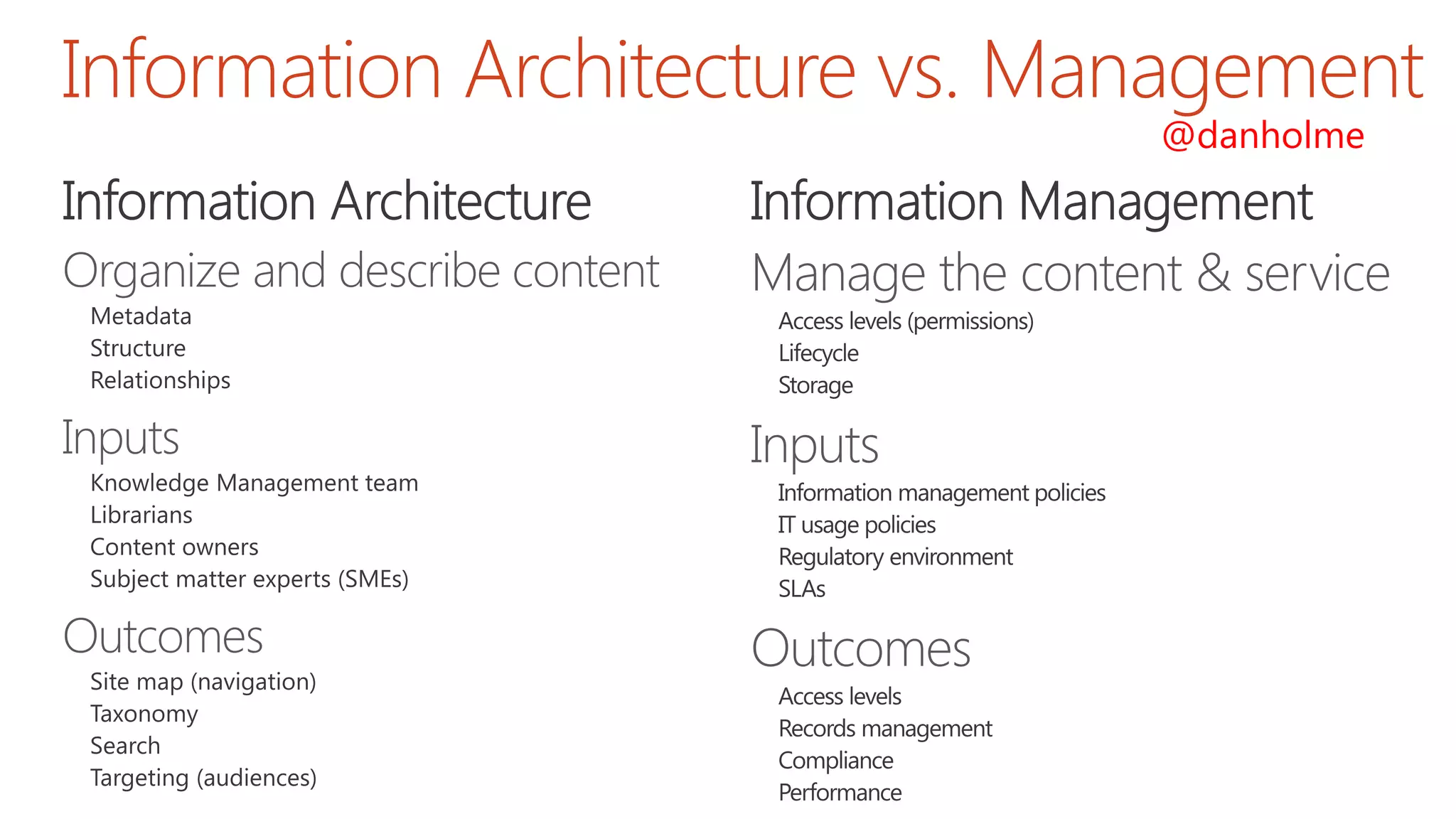 Information Architecture vs. Management

@danholme

Information Architecture

Organize and describe content

Metadata
Structure
Relationships

Inputs

Knowledge Management team
Librarians
Content owners
Subject matter experts (SMEs)

Outcomes

Site map (navigation)
Taxonomy
Search
Targeting (audiences)

Information Management

Manage the content & service

Access levels (permissions)
Lifecycle
Storage

Inputs

Information management policies
IT usage policies
Regulatory environment
SLAs

Outcomes

Access levels
Records management
Compliance
Performance